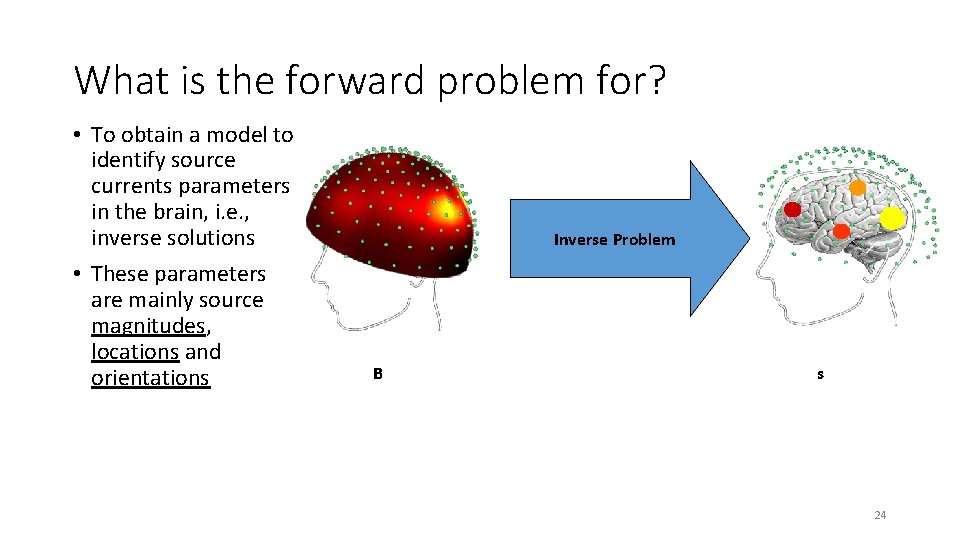 What is the forward problem for?

• To obtain a model to identify source currents parameters in the brain, i.e., inverse solutions

• These parameters are mainly source magnitudes, locations and orientations

Inverse Problem

B

s

24